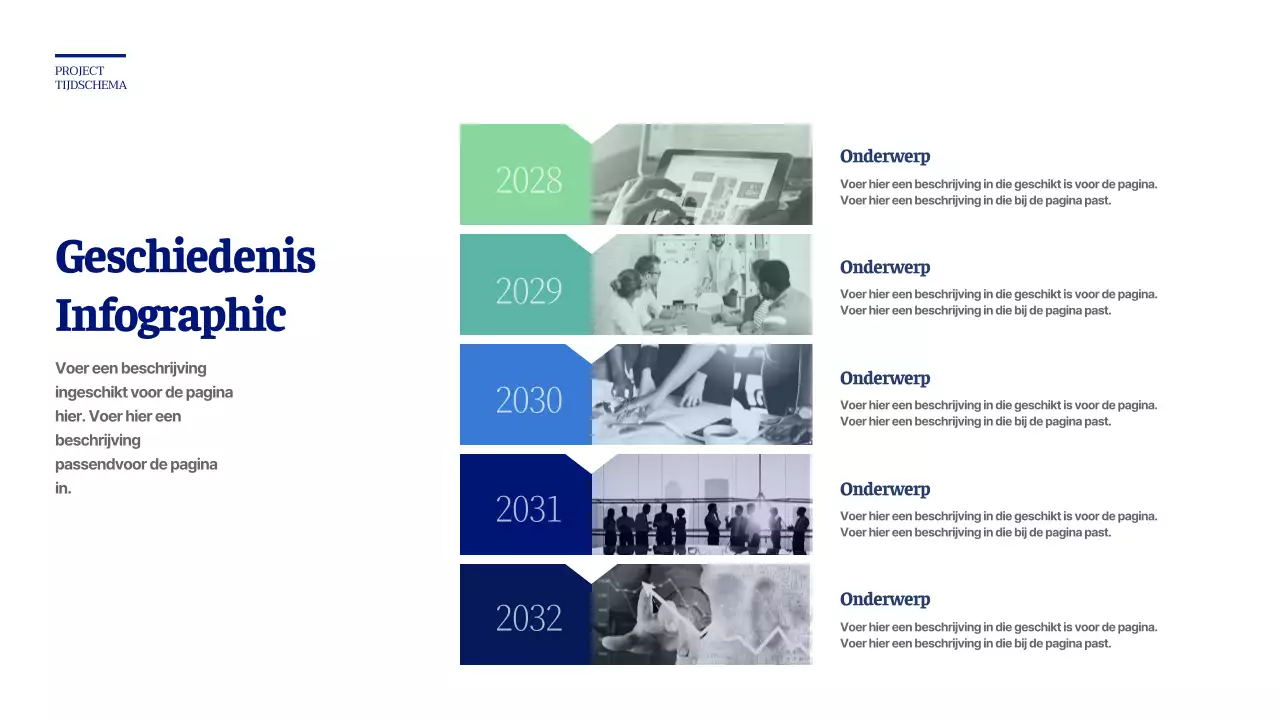 PROJECT
TIJDSCHEMA

Geschiedenis Infographic

Voer een beschrijving ingeschikt voor de pagina hier. Voer hier een beschrijving passendvoor de pagina in.

2028

Onderwerp

Voer hier een beschrijving in die geschikt is voor de pagina. Voer hier een beschrijving in die bij de pagina past.

2029

Onderwerp

Voer hier een beschrijving in die geschikt is voor de pagina. Voer hier een beschrijving in die bij de pagina past.

2030

Onderwerp

Voer hier een beschrijving in die geschikt is voor de pagina. Voer hier een beschrijving in die bij de pagina past.

2031

Onderwerp

Voer hier een beschrijving in die geschikt is voor de pagina. Voer hier een beschrijving in die bij de pagina past.

2032

Onderwerp

Voer hier een beschrijving in die geschikt is voor de pagina. Voer hier een beschrijving in die bij de pagina past.